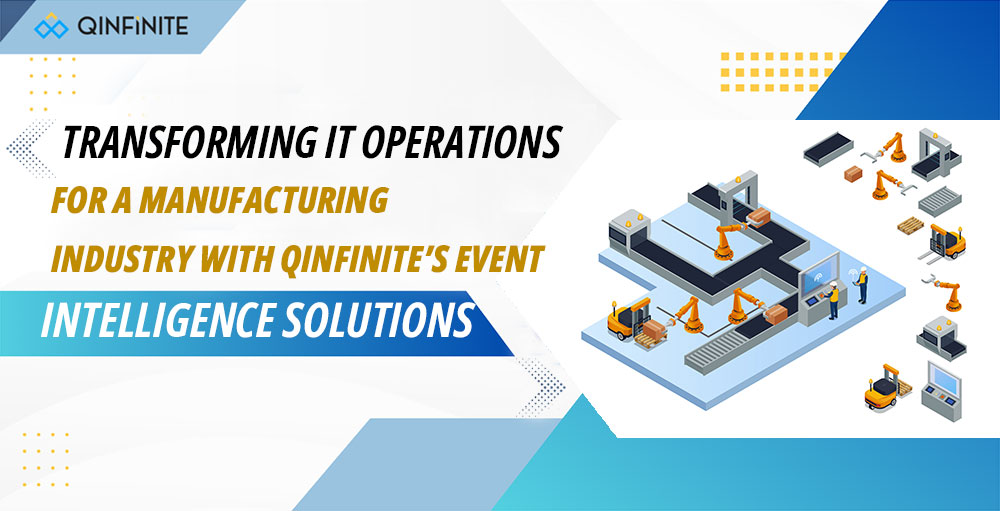 QINFINITE

TRANSFORMING IT OPERATIONS FOR A MANUFACTURING INDUSTRY WITH QINFINITE'S EVENT INTELLIGENCE SOLUTIONS